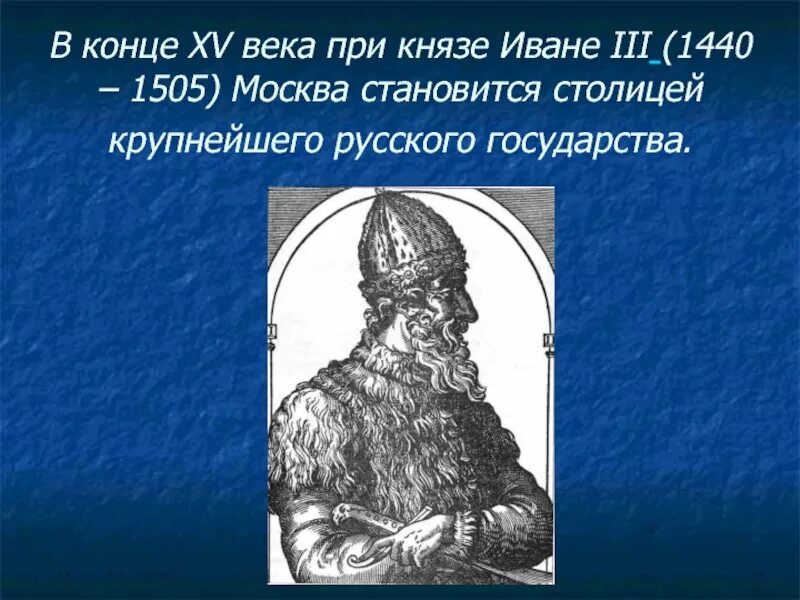 В конце XV века при князе Иване III (1440 – 1505) Москва становится столицей крупнейшего русского государства.